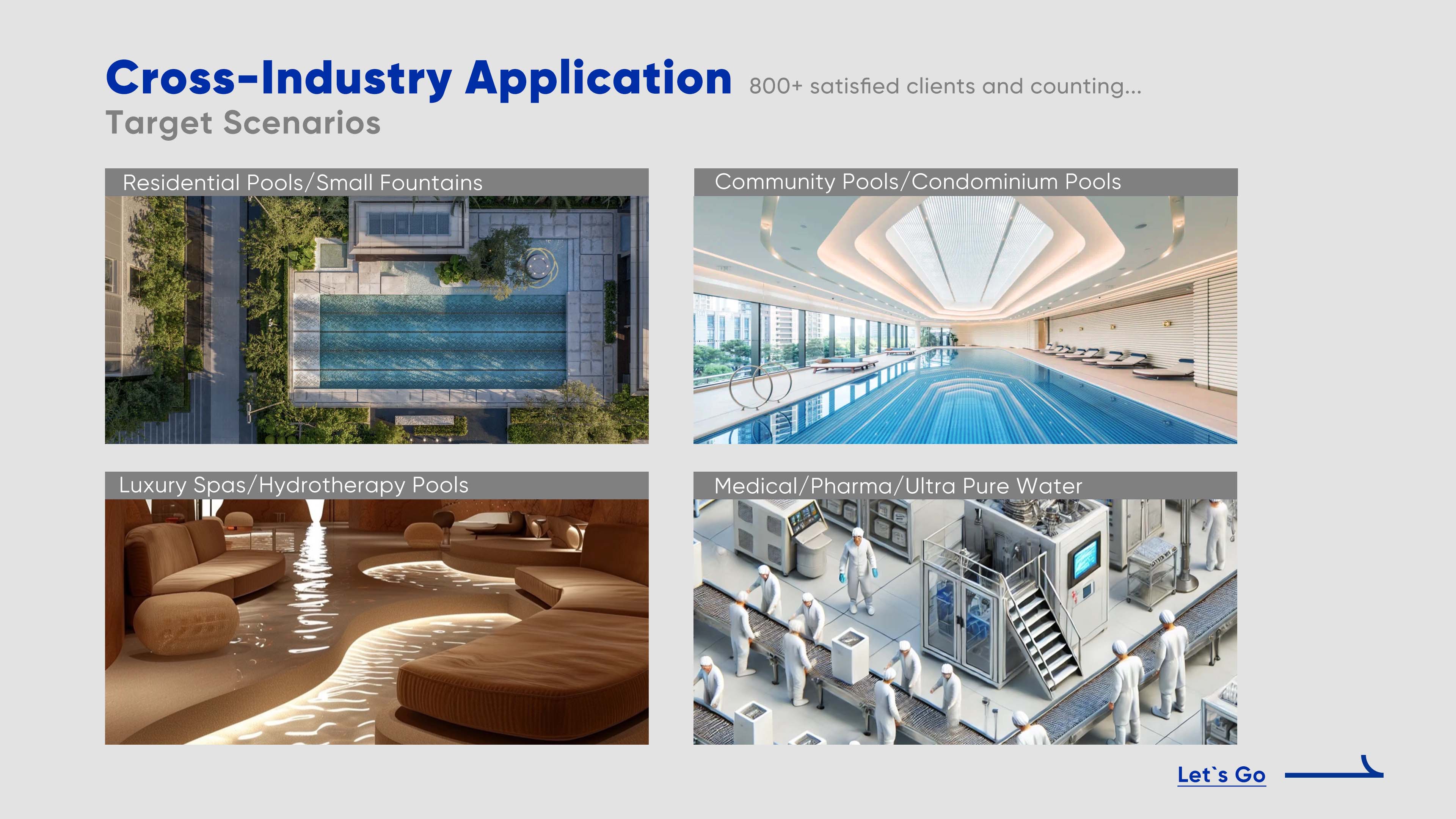 Cross-Industry Application 800+ satisfied clients and counting...
Target Scenarios

Residential Pools/Small Fountains

Community Pools/Condominium Pools

Luxury Spas/Hydrotherapy Pools

Medical/Pharma/Ultra Pure Water

Let`s Go